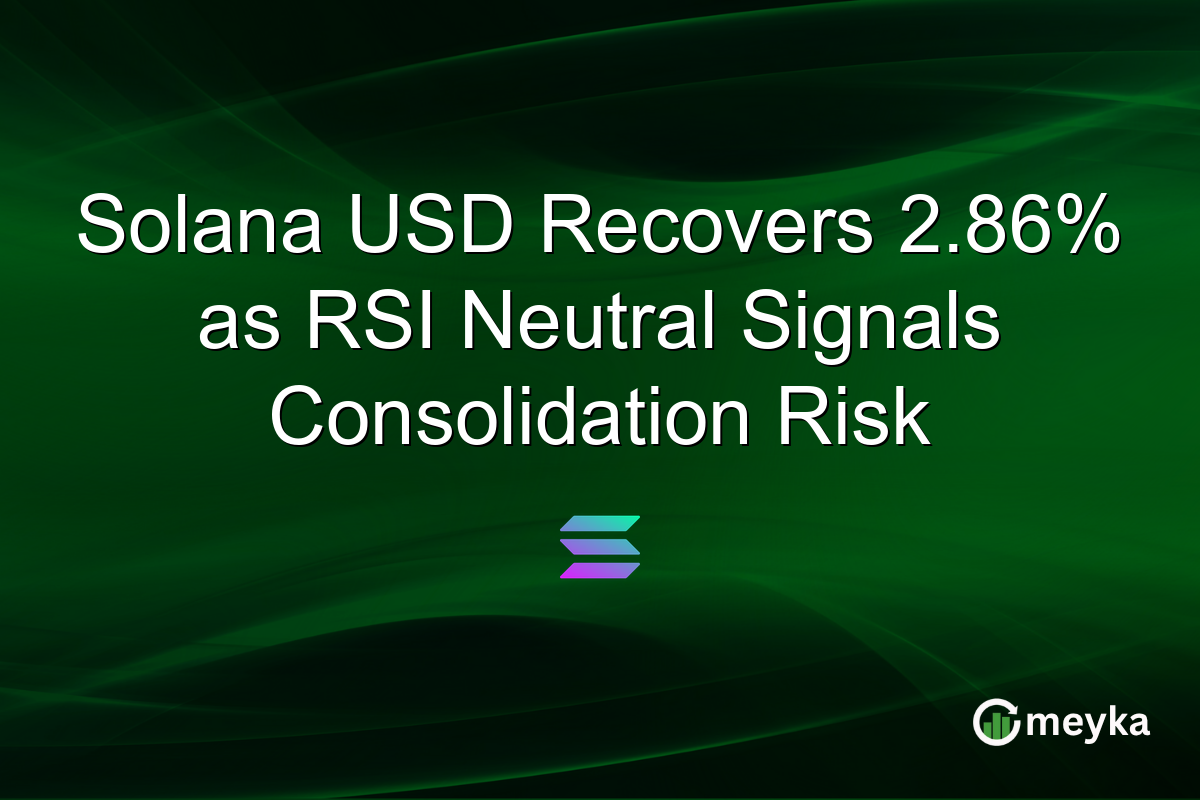 Solana USD Recovers 2.86% as RSI Neutral Signals Consolidation Risk

meyka